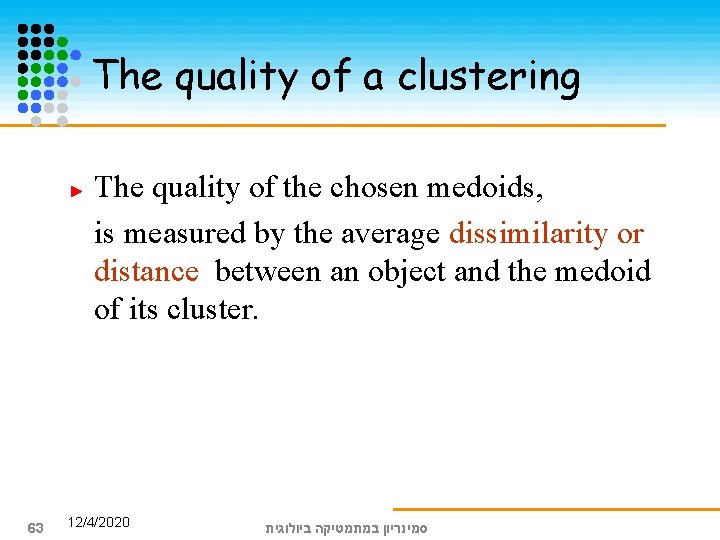 The quality of a clustering

The quality of the chosen medoids,

is measured by the average dissimilarity or distance between an object and the medoid of its cluster.

63 12/4/2020 סמינריון במתמטיקה ביולוגית